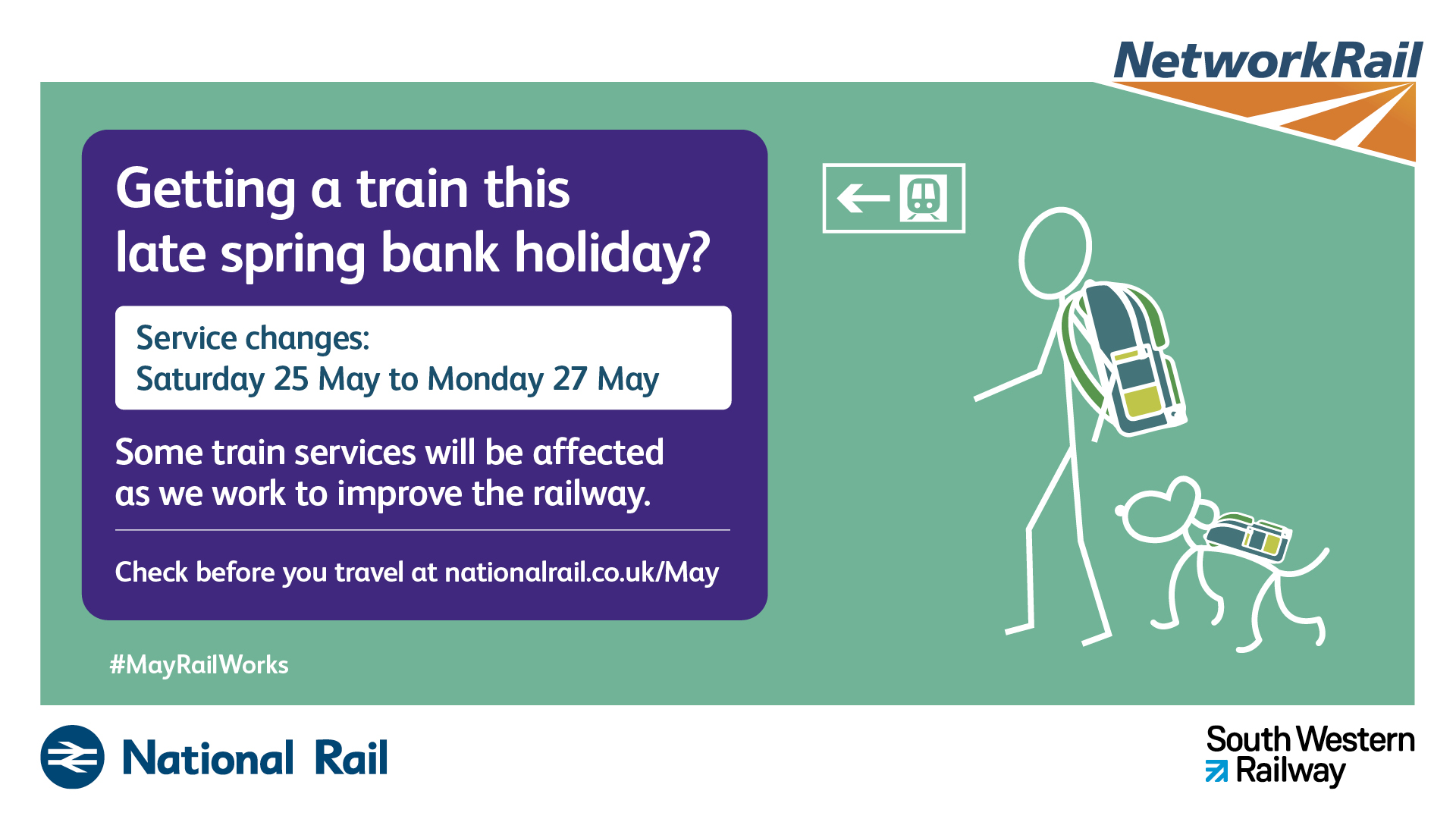 NetworkRail

Getting a train this late spring bank holiday?

Service changes:
Saturday 25 May to Monday 27 May

Some train services will be affected as we work to improve the railway.

Check before you travel at nationalrail.co.uk/May

#MayRailWorks

National Rail

South Western Railway